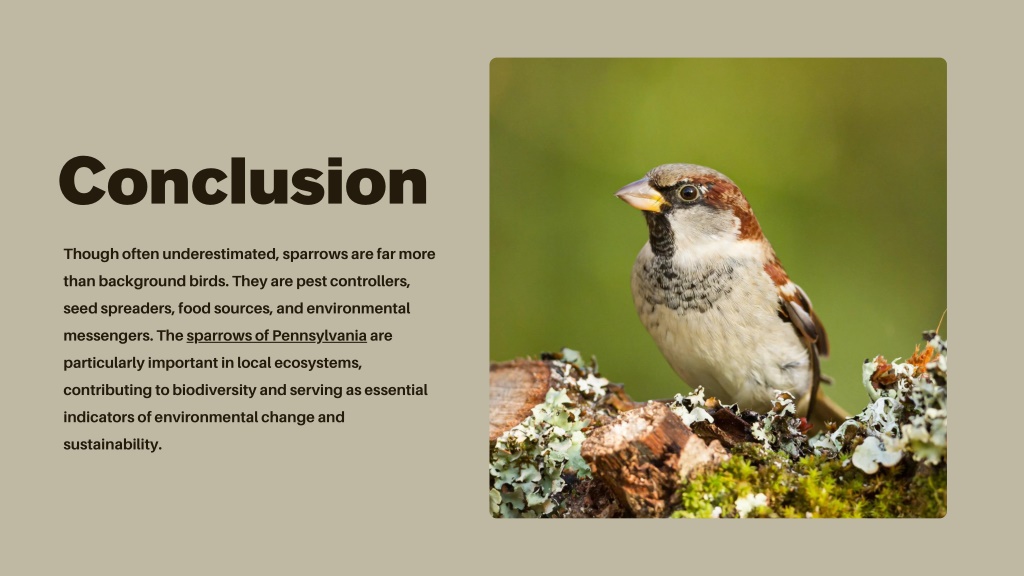 Conclusion

Though often underestimated, sparrows are far more than background birds. They are pest controllers, seed spreaders, food sources, and environmental messengers. The sparrows of Pennsylvania are particularly important in local ecosystems, contributing to biodiversity and serving as essential indicators of environmental change and sustainability.